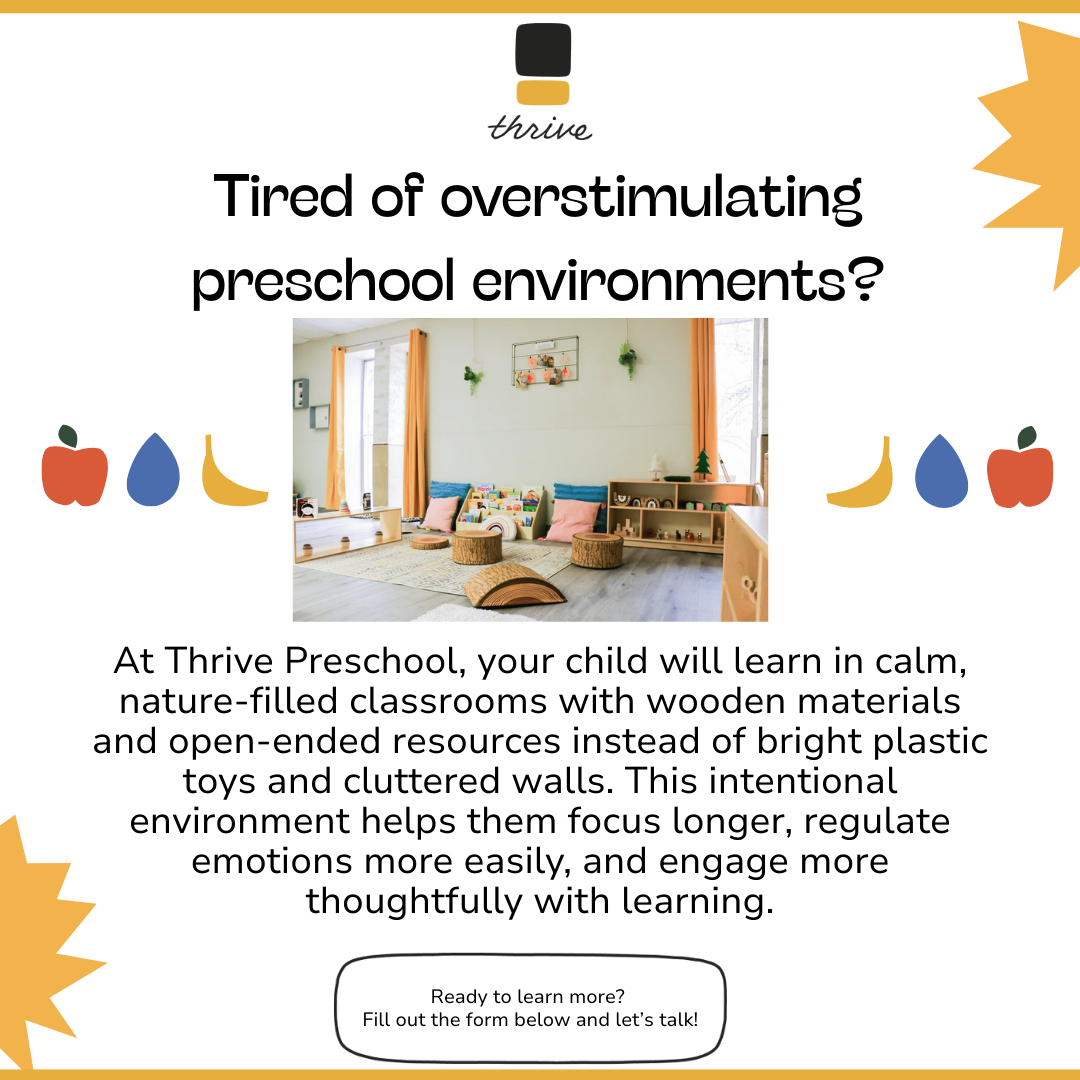 thrive

Tired of overstimulating preschool environments?

At Thrive Preschool, your child will learn in calm, nature-filled classrooms with wooden materials and open-ended resources instead of bright plastic toys and cluttered walls. This intentional environment helps them focus longer, regulate emotions more easily, and engage more thoughtfully with learning.

Ready to learn more?
Fill out the form below and let's talk!